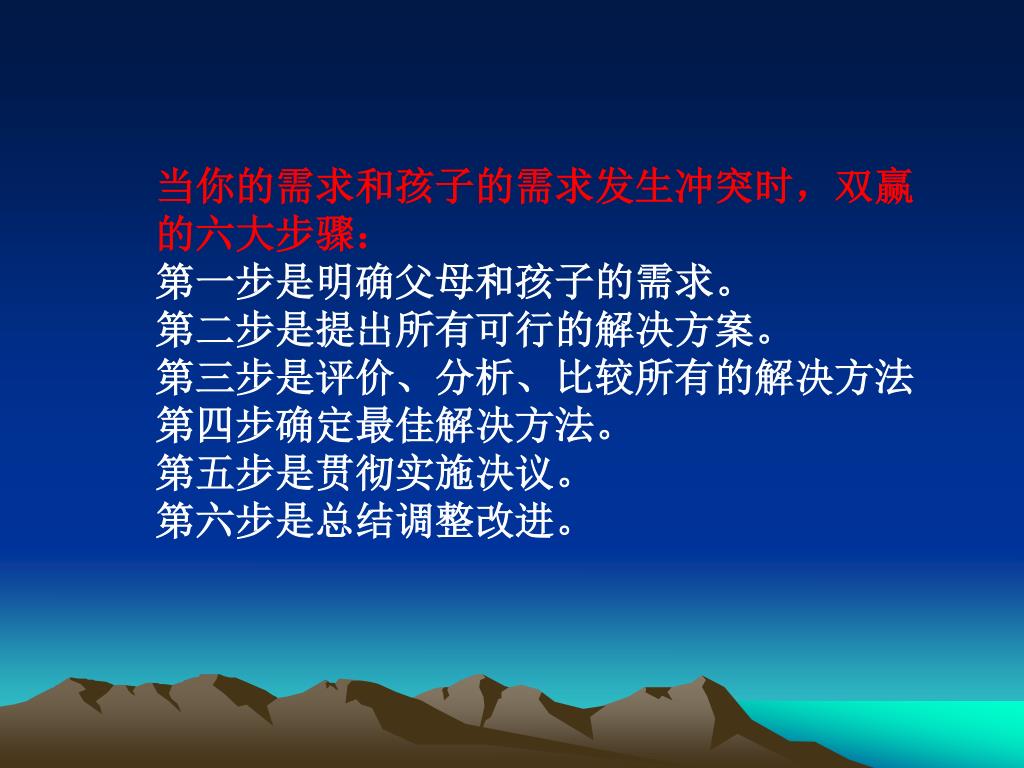 当你的需求和孩子的需求发生冲突时，双赢的六大步骤：
第一步是明确父母和孩子的需求。
第二步是提出所有可行的解决方案。
第三步是评价、分析、比较所有的解决方法
第四步确定最佳解决方法。
第五步是贯彻实施决议。
第六步是总结调整改进。